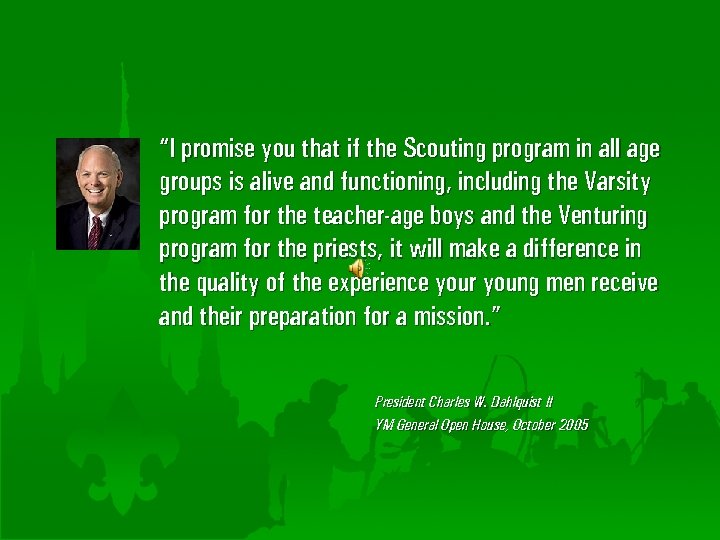 “I promise you that if the Scouting program in all age groups is alive and functioning, including the Varsity program for the teacher-age boys and the Venturing program for the priests, it will make a difference in the quality of the experience your young men receive and their preparation for a mission.”

President Charles W. Dahlquist II
YM General Open House, October 2005